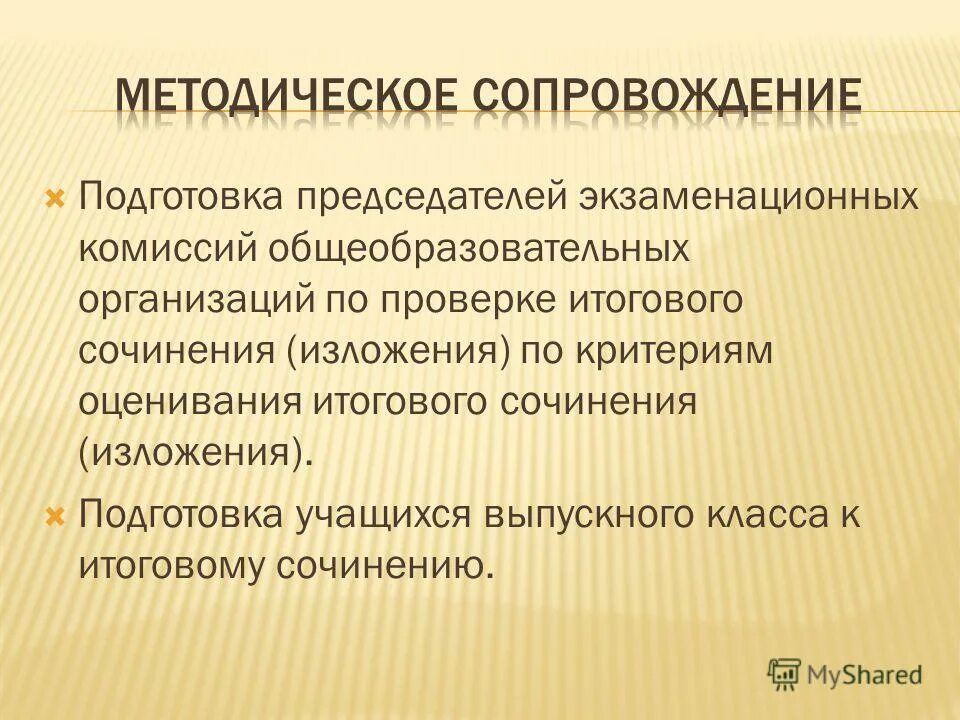 МЕТОДИЧЕСКОЕ СОПРОВОЖДЕНИЕ

Подготовка председателей экзаменационных комиссий общеобразовательных организаций по проверке итогового сочинения (изложения) по критериям оценивания итогового сочинения (изложения).

Подготовка учащихся выпускного класса к итоговому сочинению.

MyShared